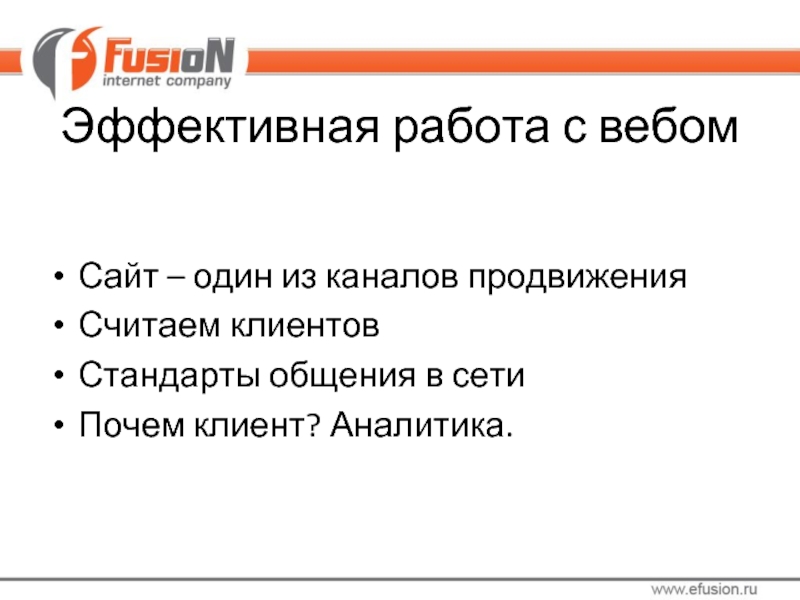 FusioN
internet company

Эффективная работа с вебом

• Сайт – один из каналов продвижения
• Считаем клиентов
• Стандарты общения в сети
• Почем клиент? Аналитика.

www.efusion.ru